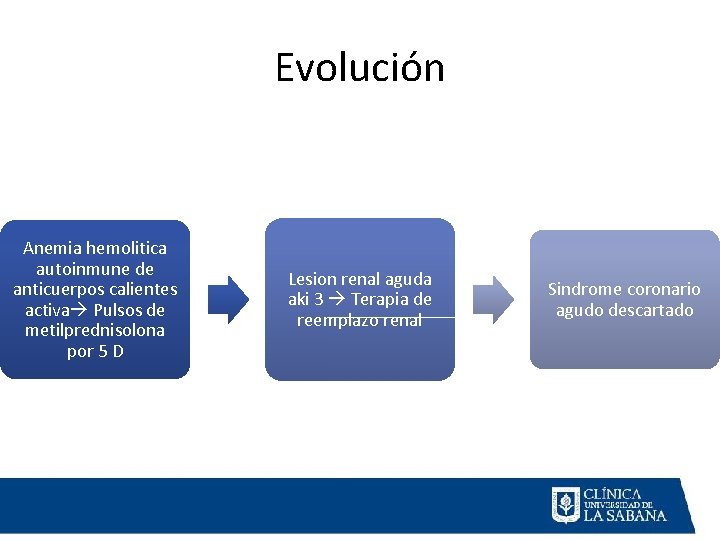 Evolución

Anemia hemolitica autoinmune de anticuerpos calientes activa→ Pulsos de metilprednisolona por 5 D

Lesion renal aguda aki 3 → Terapia de reemplazo renal

Sindrome coronario agudo descartado

CLÍNICA UNIVERSIDAD DE LA SABANA